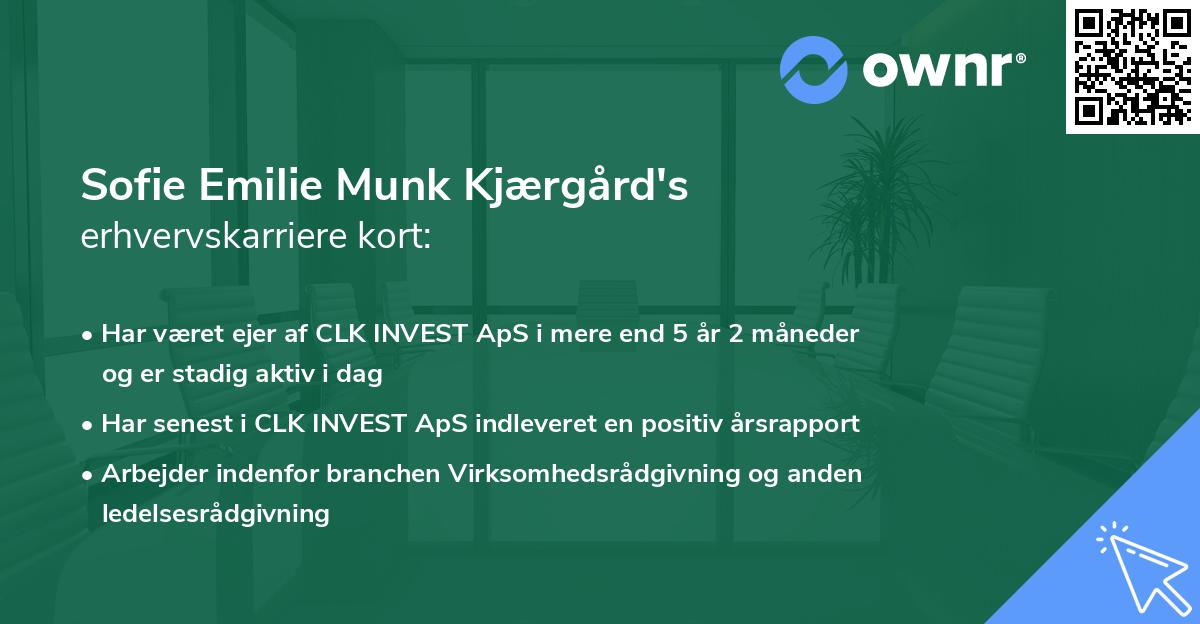 ownr®

Sofie Emilie Munk Kjærgård's erhvervskarriere kort:

• Har været ejer af CLK INVEST ApS i mere end 5 år 2 måneder og er stadig aktiv i dag

• Har senest i CLK INVEST ApS indleveret en positiv årsrapport

• Arbejder indenfor branchen Virksomhedsrådgivning og anden ledelsesrådgivning